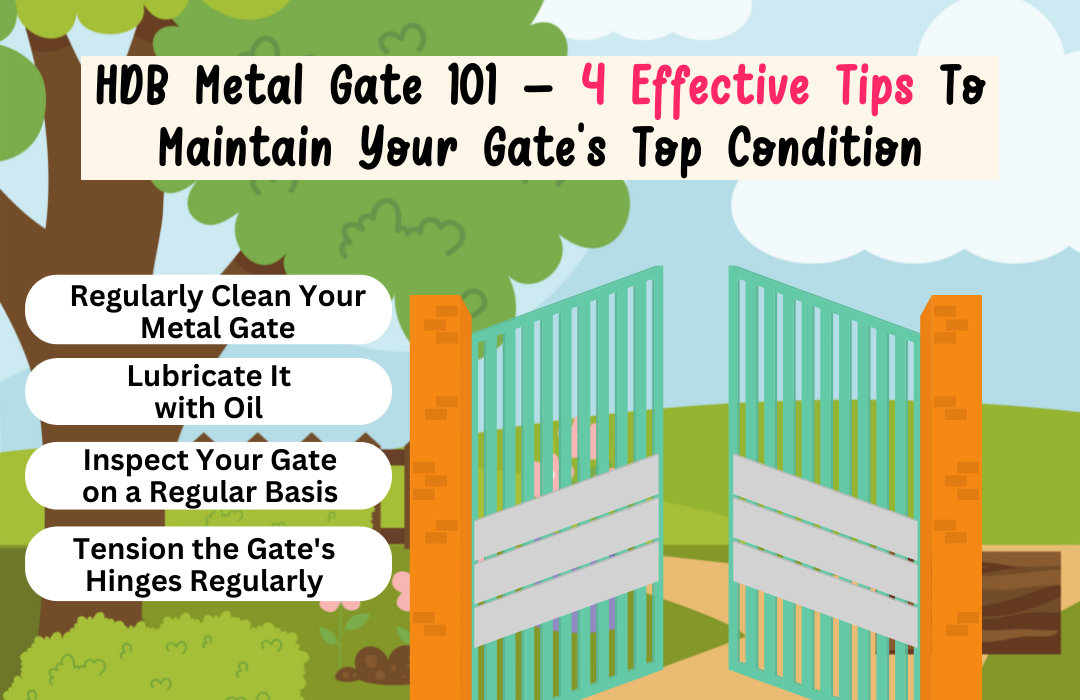 HDB Metal Gate 101 – 4 Effective Tips To Maintain Your Gate's Top Condition

Regularly Clean Your Metal Gate

Lubricate It with Oil

Inspect Your Gate on a Regular Basis

Tension the Gate's Hinges Regularly